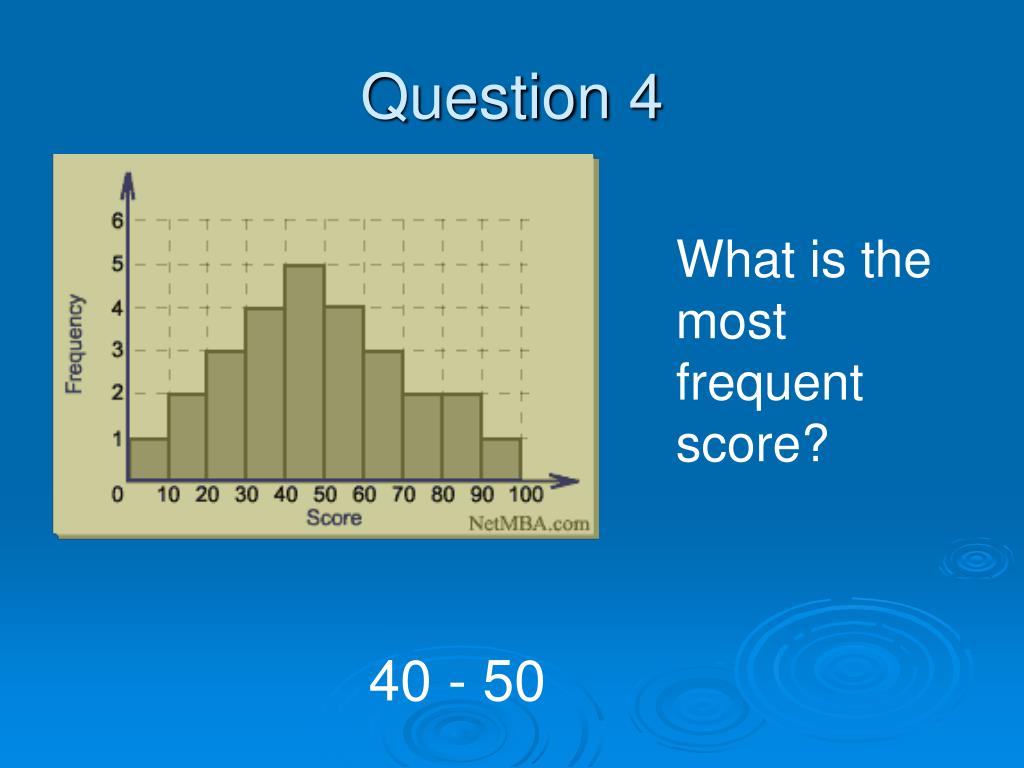 Question 4

Frequency
6
5
4
3
2
1
0
10 20 30 40 50 60 70 80 90 100
Score
NetMBA.com

What is the most frequent score?

40 - 50